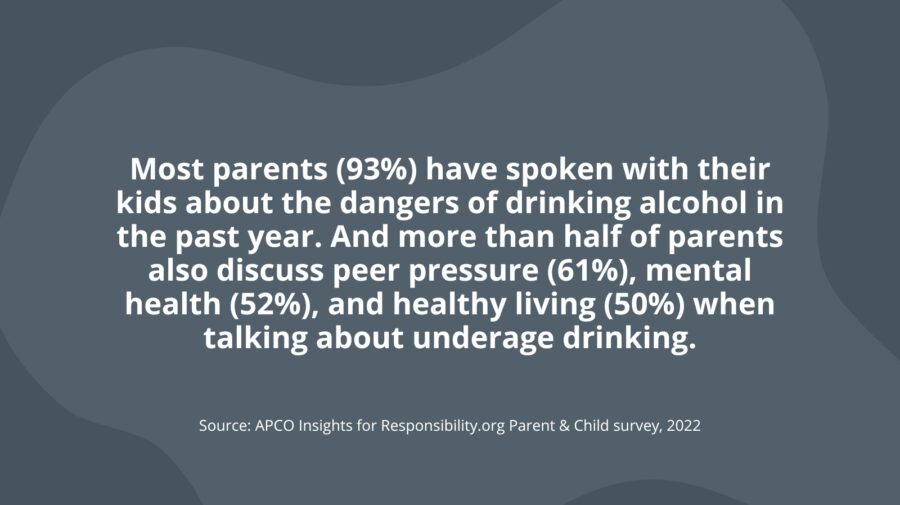 Most parents (93%) have spoken with their kids about the dangers of drinking alcohol in the past year. And more than half of parents also discuss peer pressure (61%), mental health (52%), and healthy living (50%) when talking about underage drinking.

Source: APCO Insights for Responsibility.org Parent & Child survey, 2022